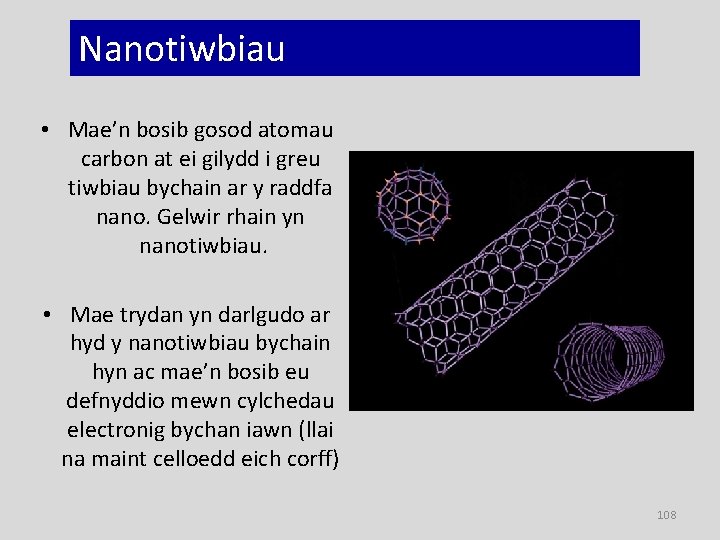 Nanotiwbiau

• Mae'n bosib gosod atomau carbon at ei gilydd i greu tiwbiau bychain ar y raddfa nano. Gelwir rhain yn nanotiwbiau.

• Mae trydan yn darlgudo ar hyd y nanotiwbiau bychain hyn ac mae'n bosib eu defnyddio mewn cylchedau electronig bychan iawn (llai na maint celloedd eich corff)

108